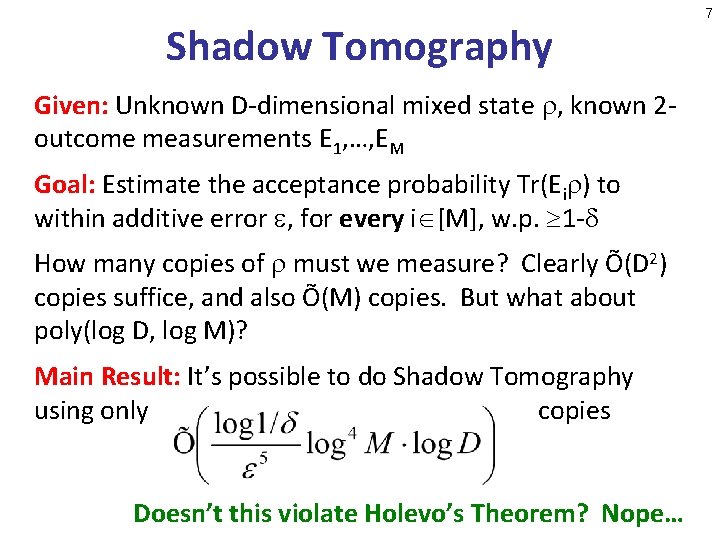 7

Shadow Tomography

Given: Unknown D-dimensional mixed state $\rho$, known 2-outcome measurements $E_1,\ldots,E_M$

Goal: Estimate the acceptance probability $Tr(E_i\rho)$ to within additive error $\varepsilon$, for every $i\in[M]$, w.p. $\geq 1-\delta$

How many copies of $\rho$ must we measure? Clearly $\tilde{O}(D^2)$ copies suffice, and also $\tilde{O}(M)$ copies. But what about poly(log D, log M)?

Main Result: It's possible to do Shadow Tomography using only $\tilde{O}\left(\frac{\log 1/\delta}{\varepsilon^5}\log^4 M \cdot \log D\right)$ copies

Doesn't this violate Holevo's Theorem? Nope…